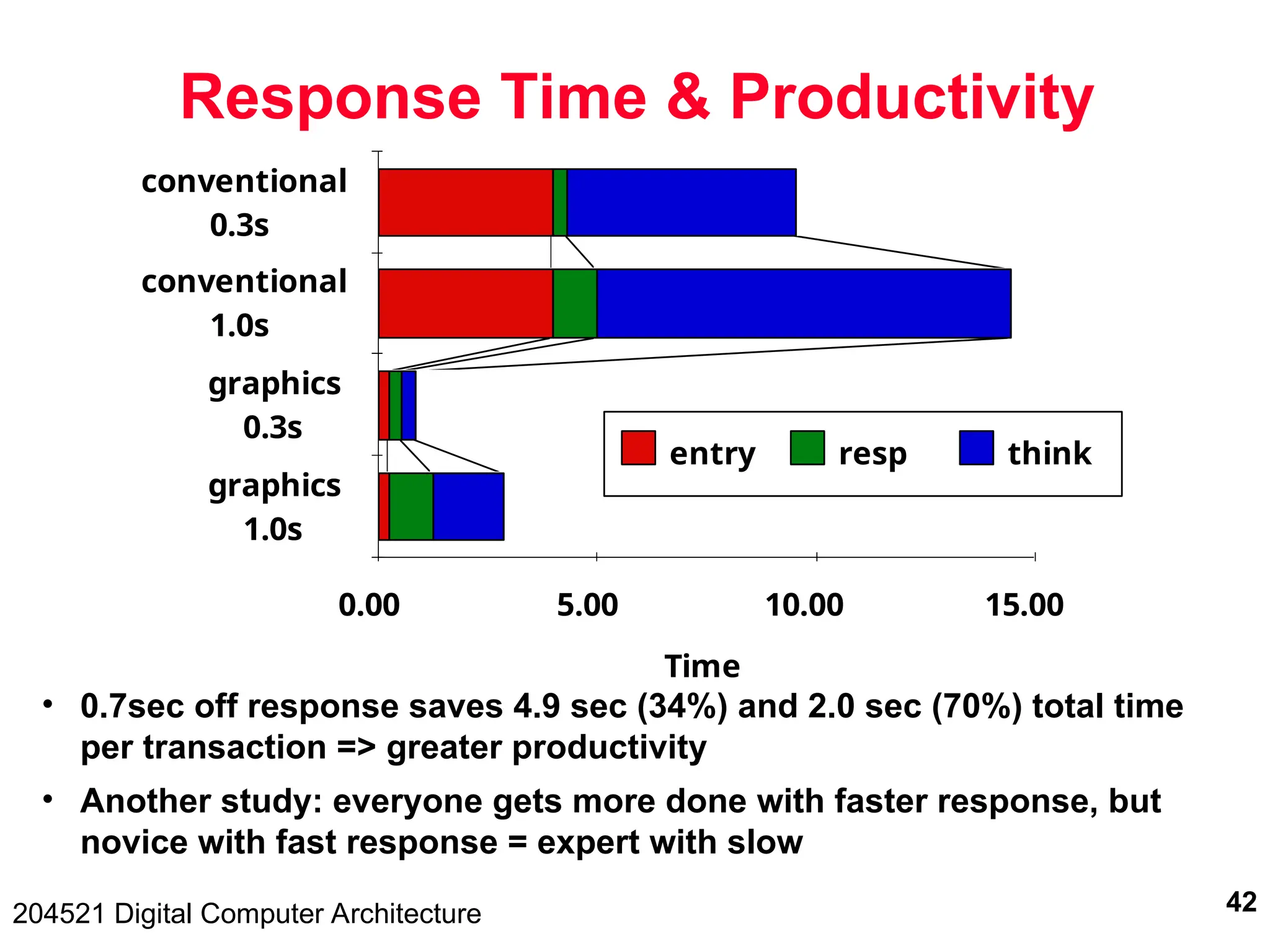 Response Time & Productivity

conventional 0.3s

conventional 1.0s

graphics 0.3s

graphics 1.0s

entry resp think

0.00 5.00 10.00 15.00

Time

• 0.7sec off response saves 4.9 sec (34%) and 2.0 sec (70%) total time per transaction => greater productivity

• Another study: everyone gets more done with faster response, but novice with fast response = expert with slow

204521 Digital Computer Architecture

42